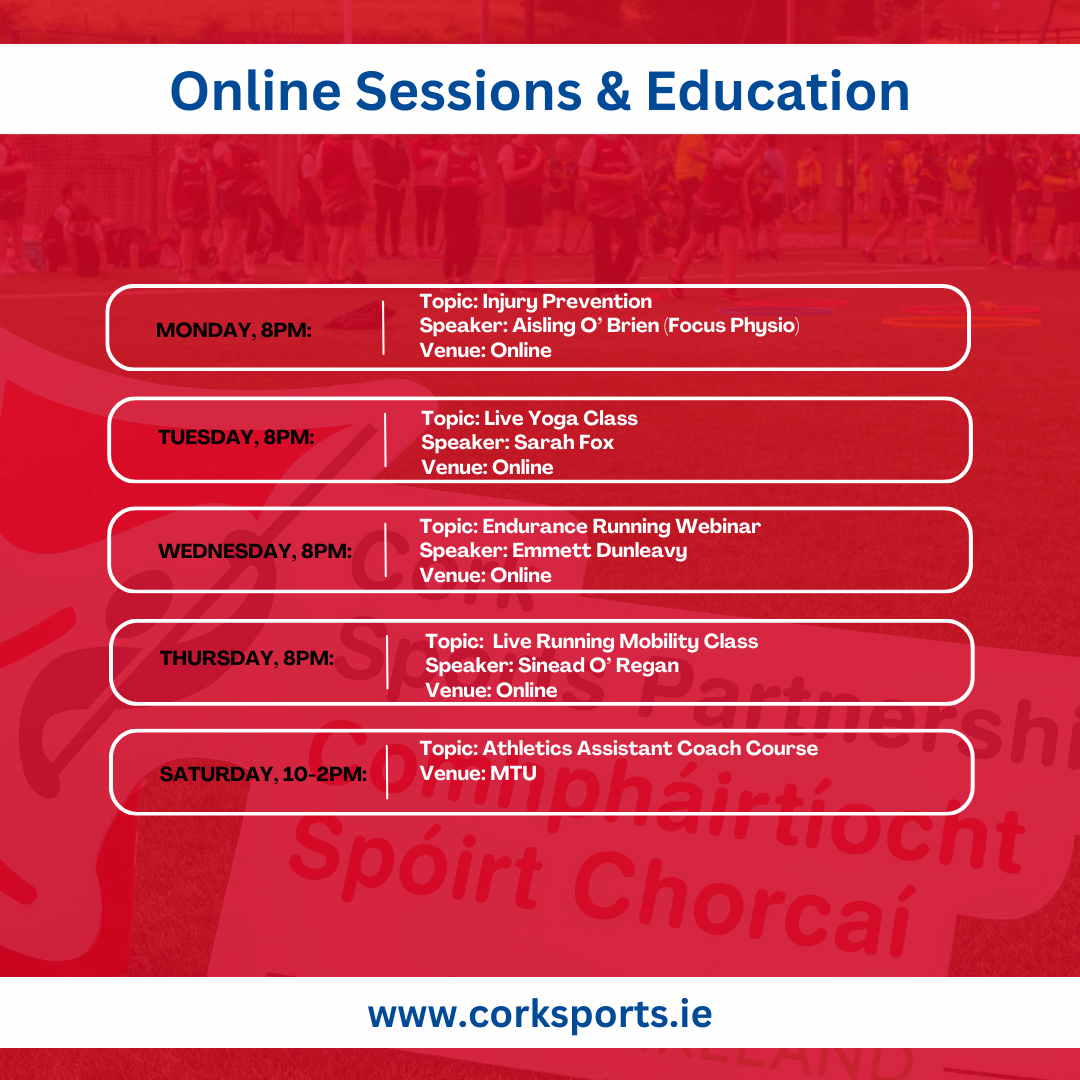 Online Sessions & Education

MONDAY, 8PM:
Topic: Injury Prevention
Speaker: Aisling O' Brien (Focus Physio)
Venue: Online

TUESDAY, 8PM:
Topic: Live Yoga Class
Speaker: Sarah Fox
Venue: Online

WEDNESDAY, 8PM:
Topic: Endurance Running Webinar
Speaker: Emmett Dunleavy
Venue: Online

THURSDAY, 8PM:
Topic: Live Running Mobility Class
Speaker: Sinead O' Regan
Venue: Online

SATURDAY, 10-2PM:
Topic: Athletics Assistant Coach Course
Venue: MTU

Cork Sports Partnership
Comhpháirtíocht Spóirt Chorcaí

www.corksports.ie